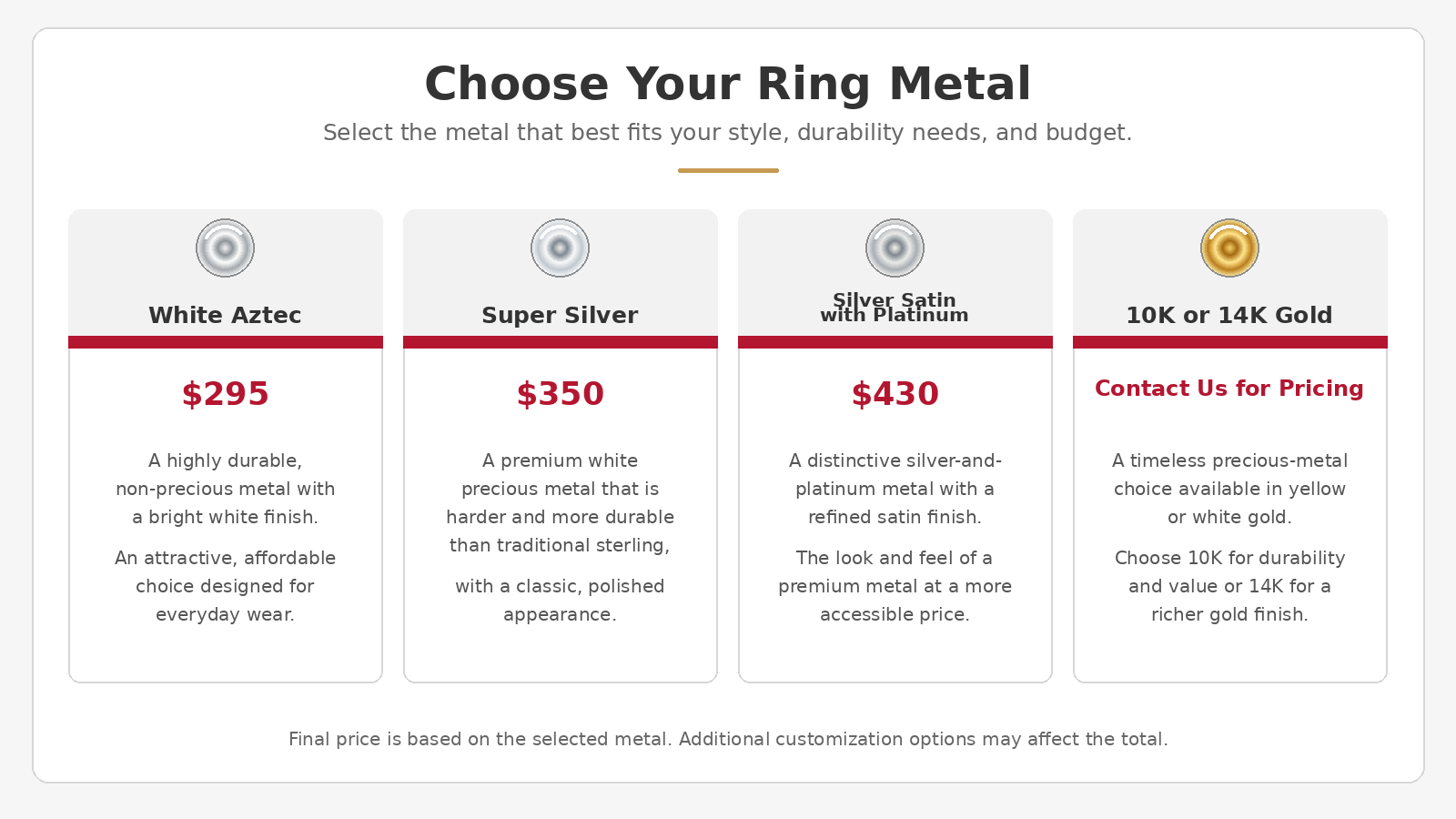 Choose Your Ring Metal

Select the metal that best fits your style, durability needs, and budget.

White Aztec

$295

A highly durable, non-precious metal with a bright white finish.

An attractive, affordable choice designed for everyday wear.

Super Silver

$350

A premium white precious metal that is harder and more durable than traditional sterling,

with a classic, polished appearance.

Silver Satin with Platinum

$430

A distinctive silver-and-platinum metal with a refined satin finish.

The look and feel of a premium metal at a more accessible price.

10K or 14K Gold

Contact Us for Pricing

A timeless precious-metal choice available in yellow or white gold.

Choose 10K for durability and value or 14K for a richer gold finish.

Final price is based on the selected metal. Additional customization options may affect the total.